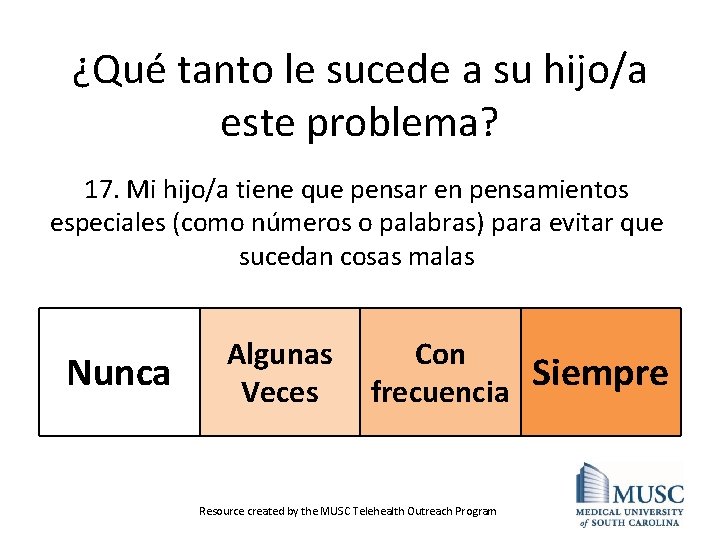 ¿Qué tanto le sucede a su hijo/a este problema?

17. Mi hijo/a tiene que pensar en pensamientos especiales (como números o palabras) para evitar que sucedan cosas malas

| Nunca | Algunas Veces | Con frecuencia | Siempre |
|---|---|---|---|

Resource created by the MUSC Telehealth Outreach Program

MUSC
MEDICAL UNIVERSITY of SOUTH CAROLINA